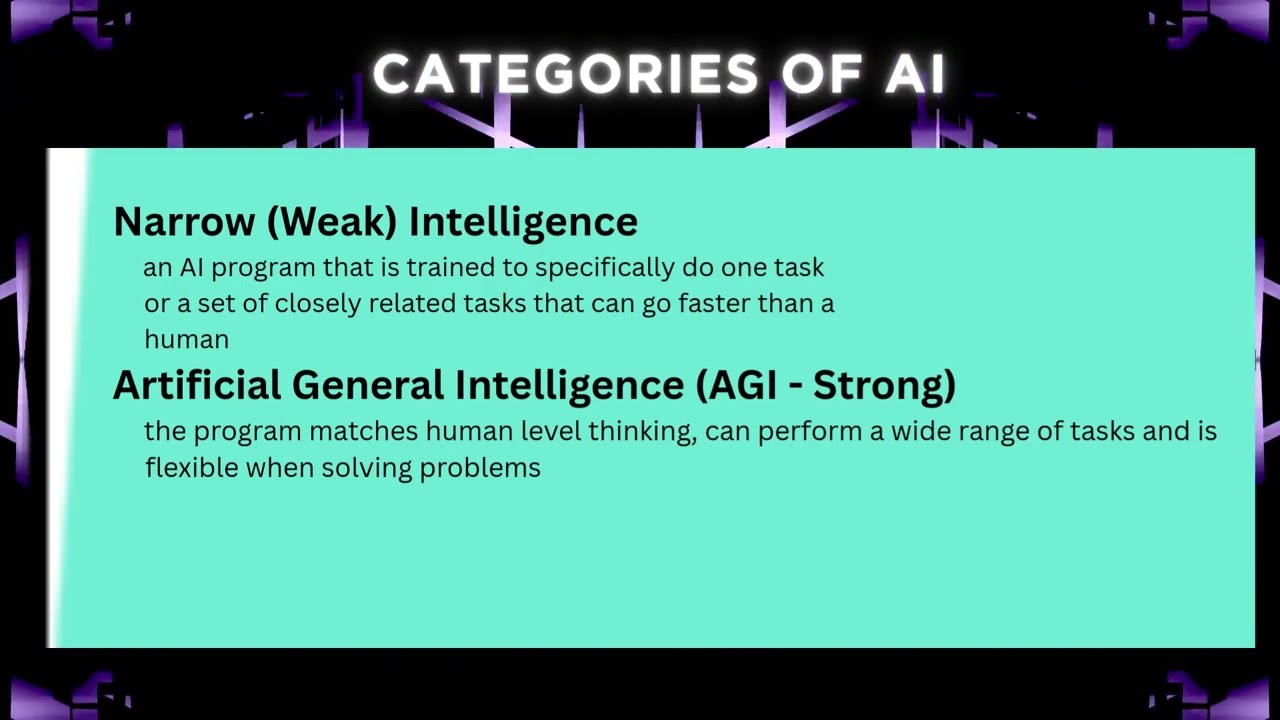 CATEGORIES OF AI

Narrow (Weak) Intelligence

an AI program that is trained to specifically do one task or a set of closely related tasks that can go faster than a human

Artificial General Intelligence (AGI - Strong)

the program matches human level thinking, can perform a wide range of tasks and is flexible when solving problems